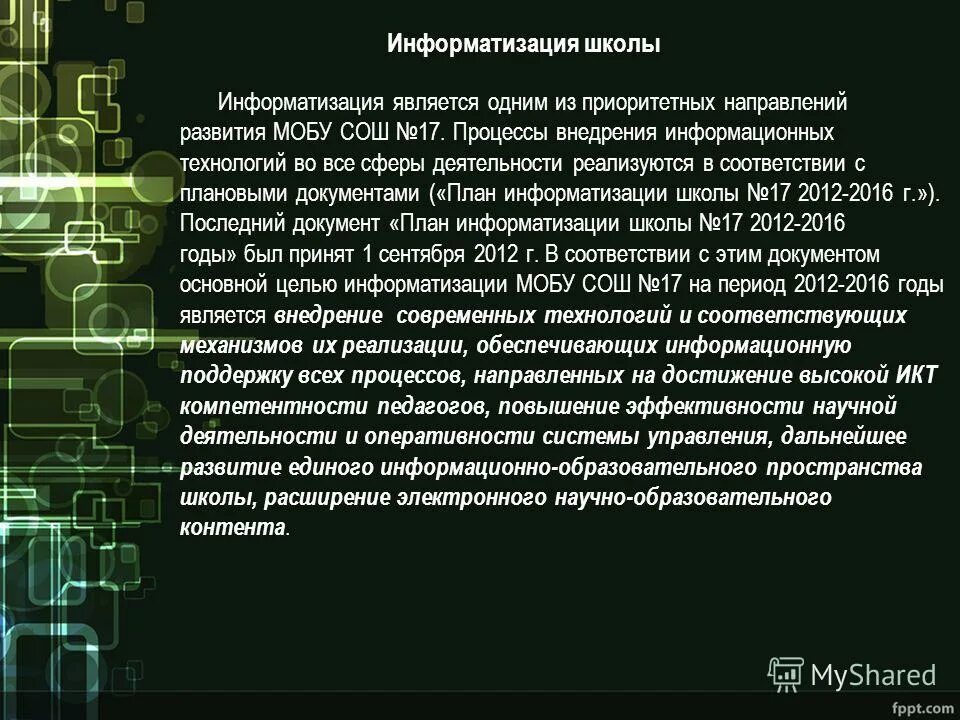 Информатизация школы

Информатизация является одним из приоритетных направлений развития МОБУ СОШ №17. Процессы внедрения информационных технологий во все сферы деятельности реализуются в соответствии с плановыми документами («План информатизации школы №17 2012-2016 г.»). Последний документ «План информатизации школы №17 2012-2016 годы» был принят 1 сентября 2012 г. В соответствии с этим документом основной целью информатизации МОБУ СОШ №17 на период 2012-2016 годы является внедрение современных технологий и соответствующих механизмов их реализации, обеспечивающих информационную поддержку всех процессов, направленных на достижение высокой ИКТ компетентности педагогов, повышение эффективности научной деятельности и оперативности системы управления, дальнейшее развитие единого информационно-образовательного пространства школы, расширение электронного научно-образовательного контента.

MyShared

fppt.com